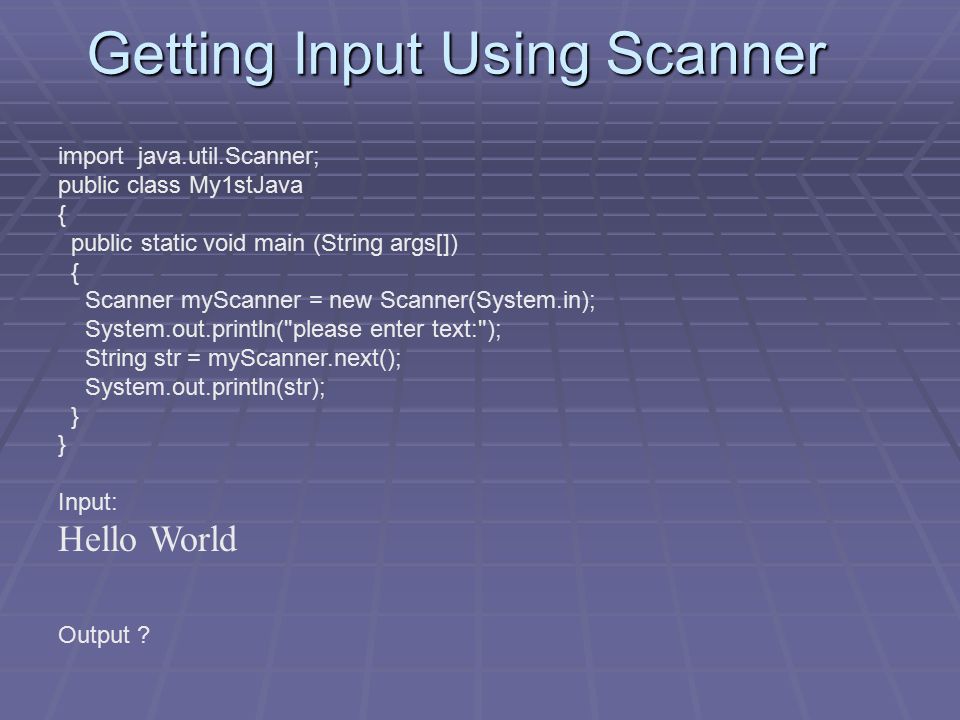 Getting Input Using Scanner

import java.util.Scanner;
public class My1stJava
{
public static void main (String args[])
{
Scanner myScanner = new Scanner(System.in);
System.out.println("please enter text:");
String str = myScanner.next();
System.out.println(str);
}
}

Input:
Hello World

Output ?